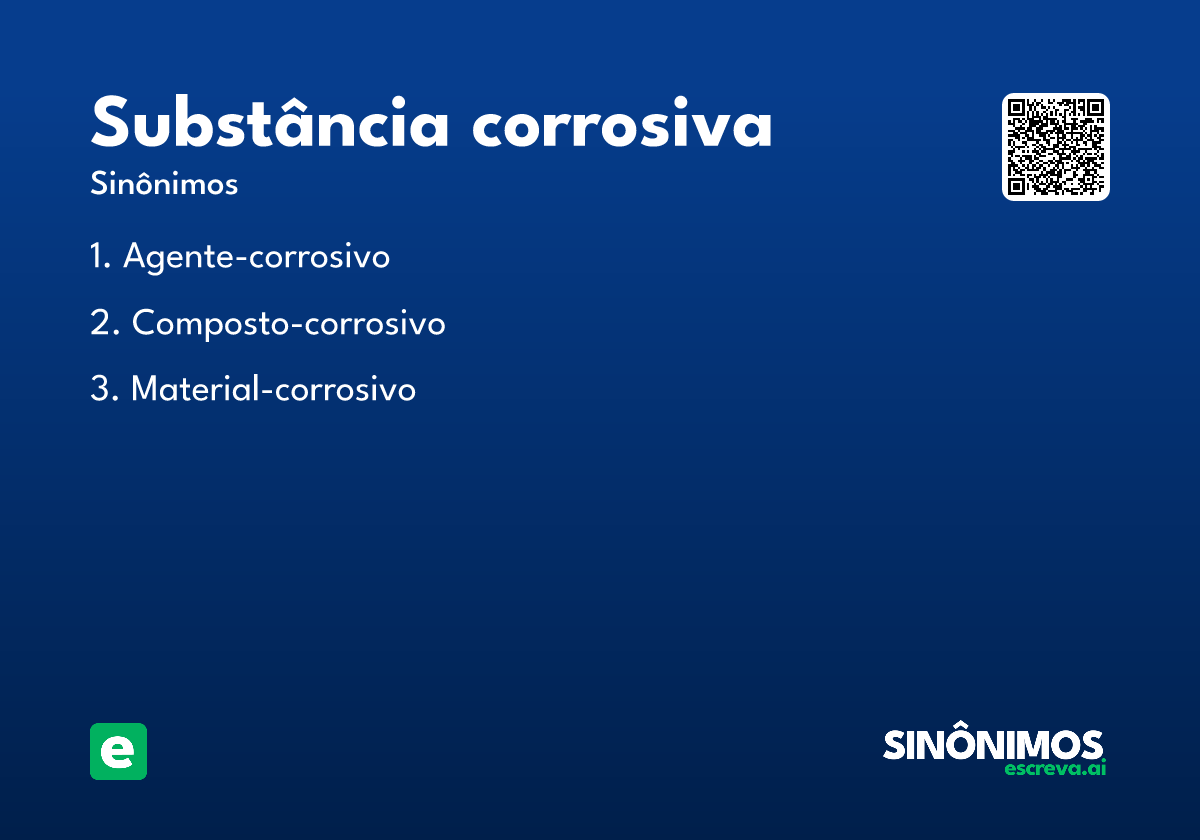 Substância corrosiva

Sinônimos

1. Agente-corrosivo

2. Composto-corrosivo

3. Material-corrosivo

e

SINÔNIMOS
escreva.ai